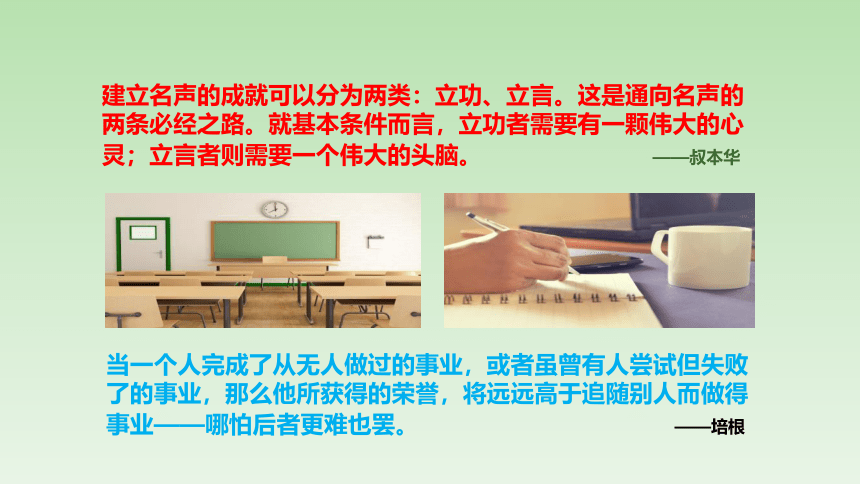 建立名声的成就可以分为两类：立功、立言。这是通向名声的两条必经之路。就基本条件而言，立功者需要有一颗伟大的心灵；立言者则需要一个伟大的头脑。

——叔本华

当一个人完成了从无人做过的事业，或者虽曾有人尝试但失败了的事业，那么他所获得的荣誉，将远远高于追随别人而做得事业——哪怕后者更难也罢。

——培根